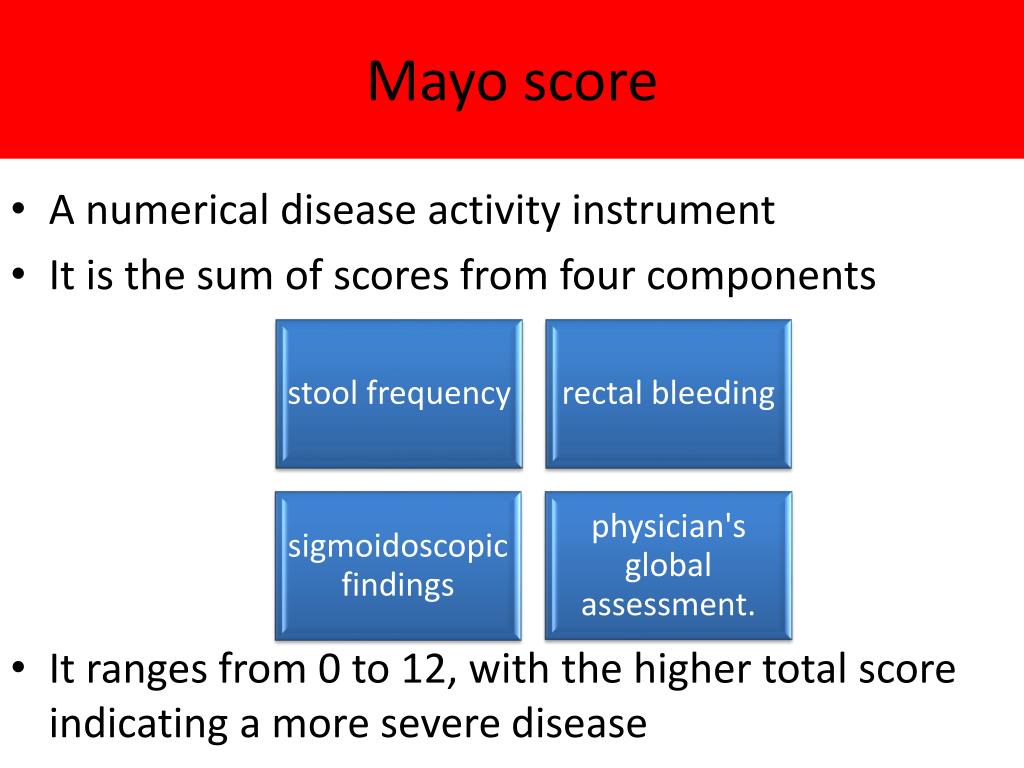 Mayo score

• A numerical disease activity instrument
• It is the sum of scores from four components

stool frequency

rectal bleeding

sigmoidoscopic findings

physician's global assessment.

• It ranges from 0 to 12, with the higher total score indicating a more severe disease